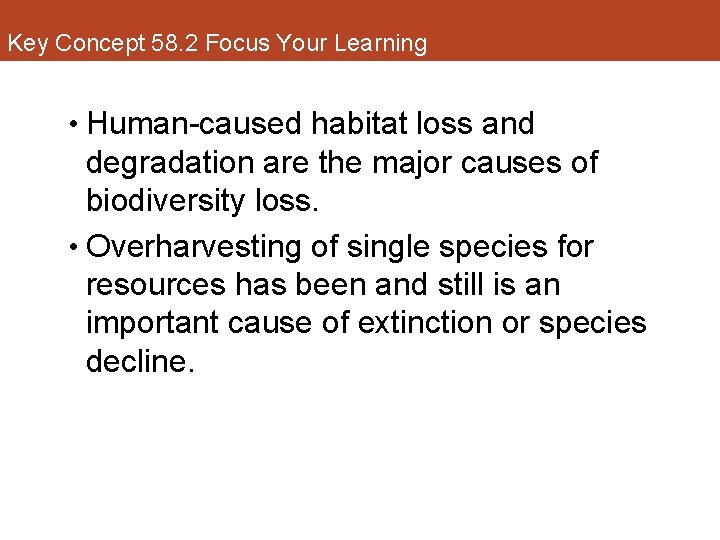 Key Concept 58.2 Focus Your Learning

• Human-caused habitat loss and degradation are the major causes of biodiversity loss.

• Overharvesting of single species for resources has been and still is an important cause of extinction or species decline.